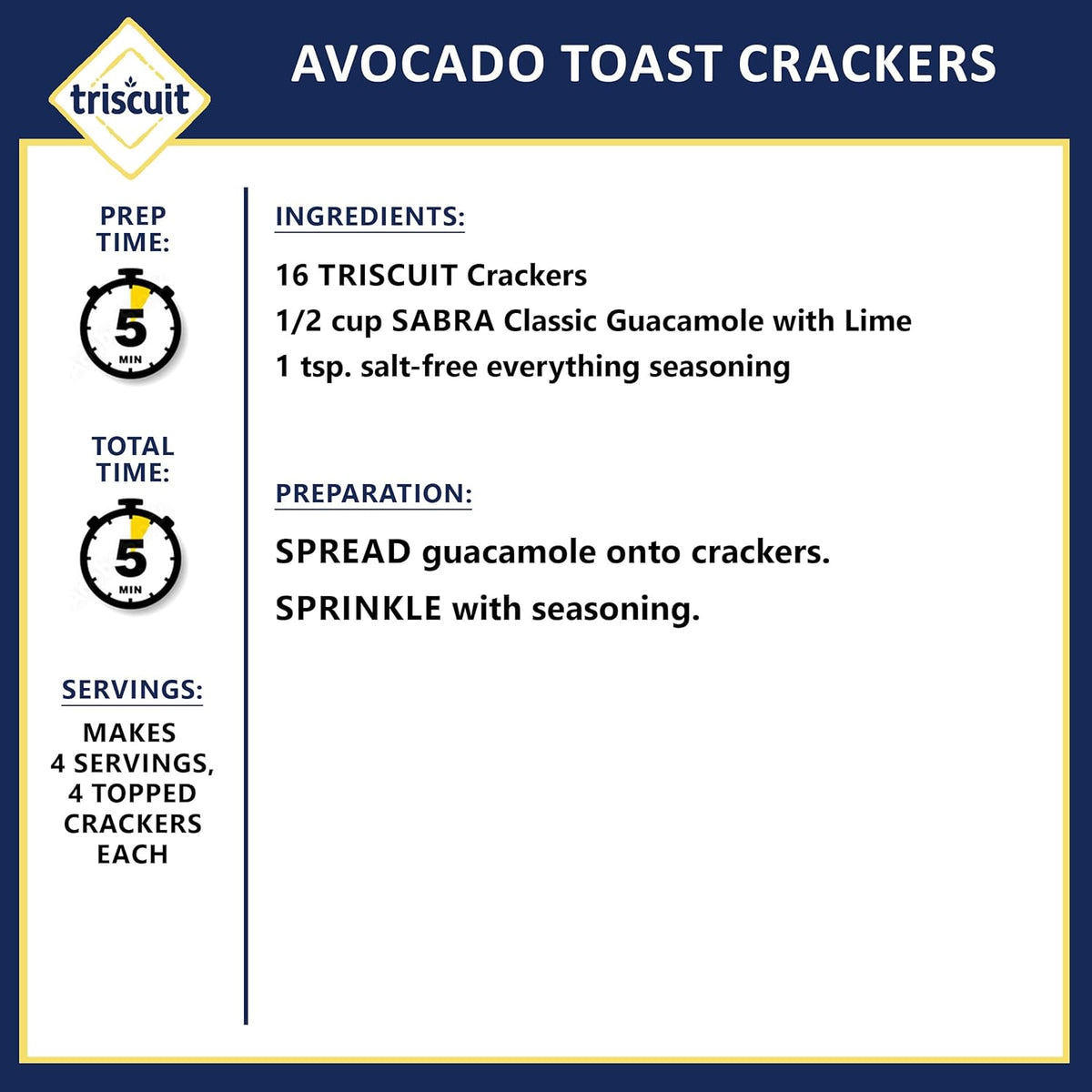 triscuit

AVOCADO TOAST CRACKERS

PREP TIME:

5
MIN

TOTAL TIME:

5
MIN

SERVINGS:

MAKES 4 SERVINGS, 4 TOPPED CRACKERS EACH

INGREDIENTS:

16 TRISCUIT Crackers
1/2 cup SABRA Classic Guacamole with Lime
1 tsp. salt-free everything seasoning

PREPARATION:

SPREAD guacamole onto crackers.

SPRINKLE with seasoning.